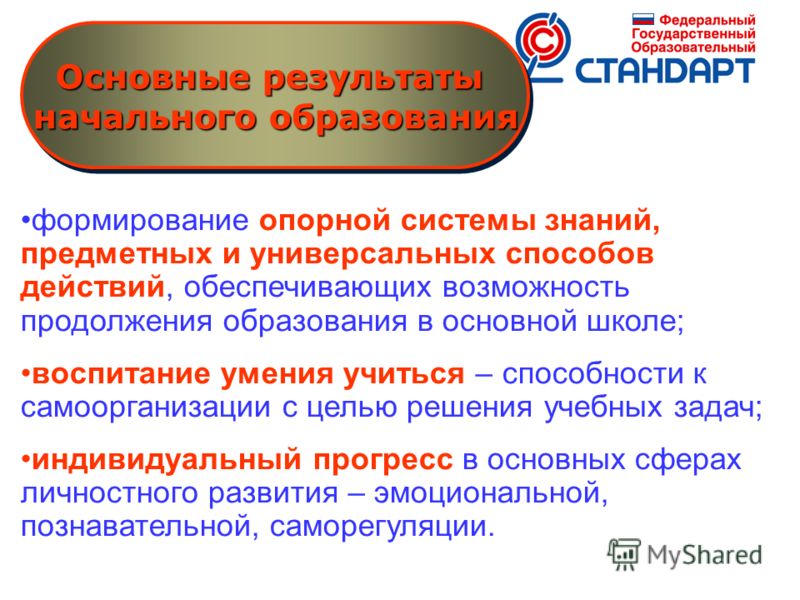 Основные результаты начального образования

Федеральный Государственный Образовательный СТАНДАРТ

•формирование опорной системы знаний, предметных и универсальных способов действий, обеспечивающих возможность продолжения образования в основной школе;

•воспитание умения учиться – способности к самоорганизации с целью решения учебных задач;

•индивидуальный прогресс в основных сферах личностного развития – эмоциональной, познавательной, саморегуляции.

MyShared